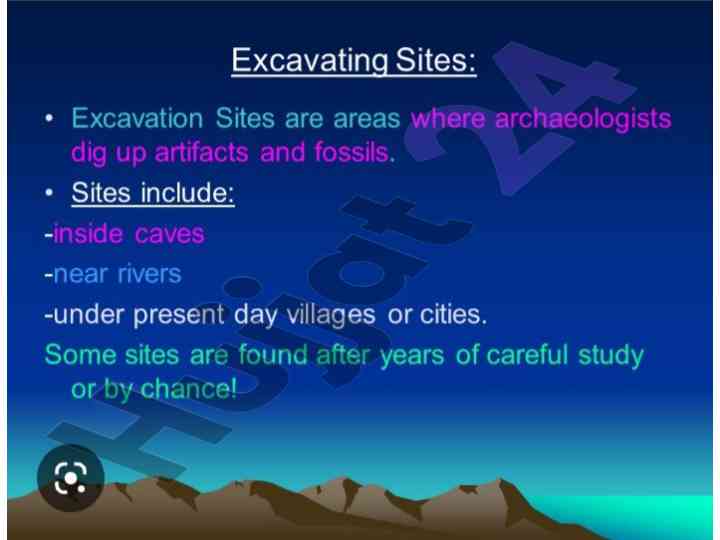 Excavating Sites:

• Excavation Sites are areas where archaeologists dig up artifacts and fossils.

• Sites include:

-inside caves

-near rivers

-under present day villages or cities.

Some sites are found after years of careful study or by chance!

Hujjat 24